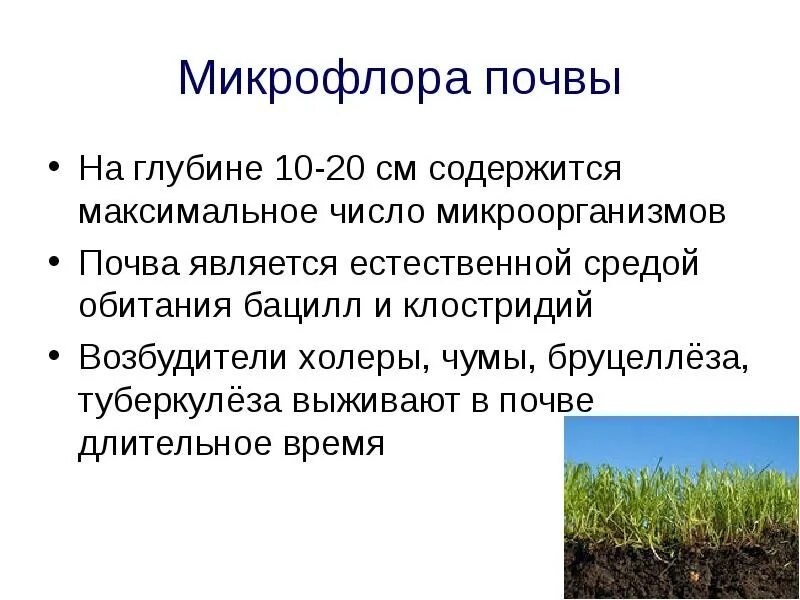 Микрофлора почвы

• На глубине 10-20 см содержится максимальное число микроорганизмов

• Почва является естественной средой обитания бацилл и клостридий

• Возбудители холеры, чумы, бруцеллёза, туберкулёза выживают в почве длительное время